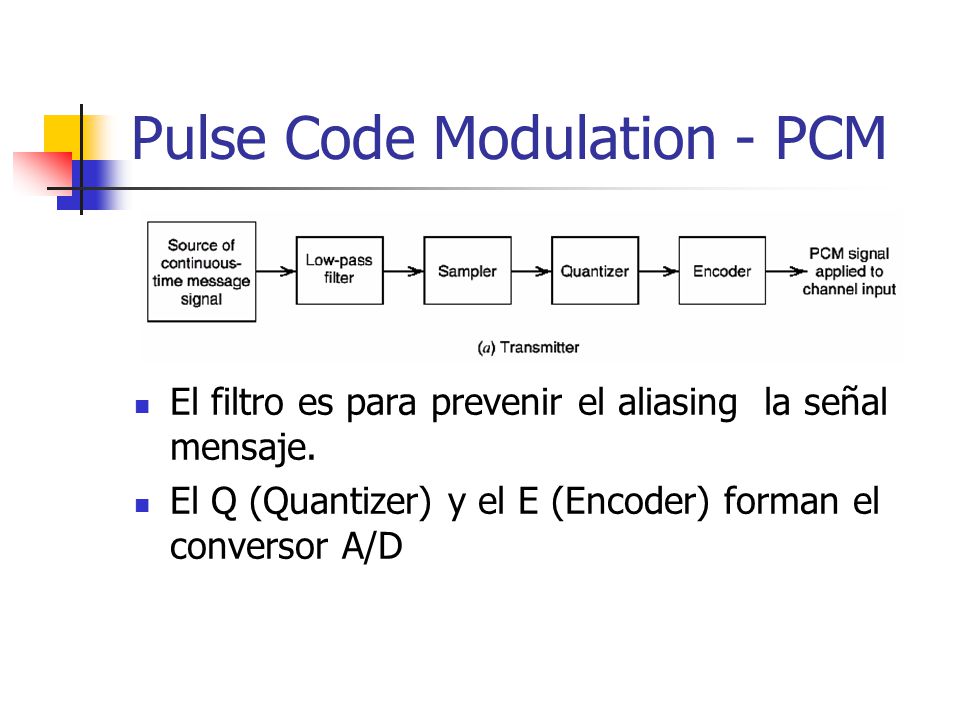 Pulse Code Modulation - PCM

Source of continuous-time message signal

Low-pass filter

Sampler

Quantizer

Encoder

PCM signal applied to channel input

(a) Transmitter

El filtro es para prevenir el aliasing la señal mensaje.

El Q (Quantizer) y el E (Encoder) forman el conversor A/D